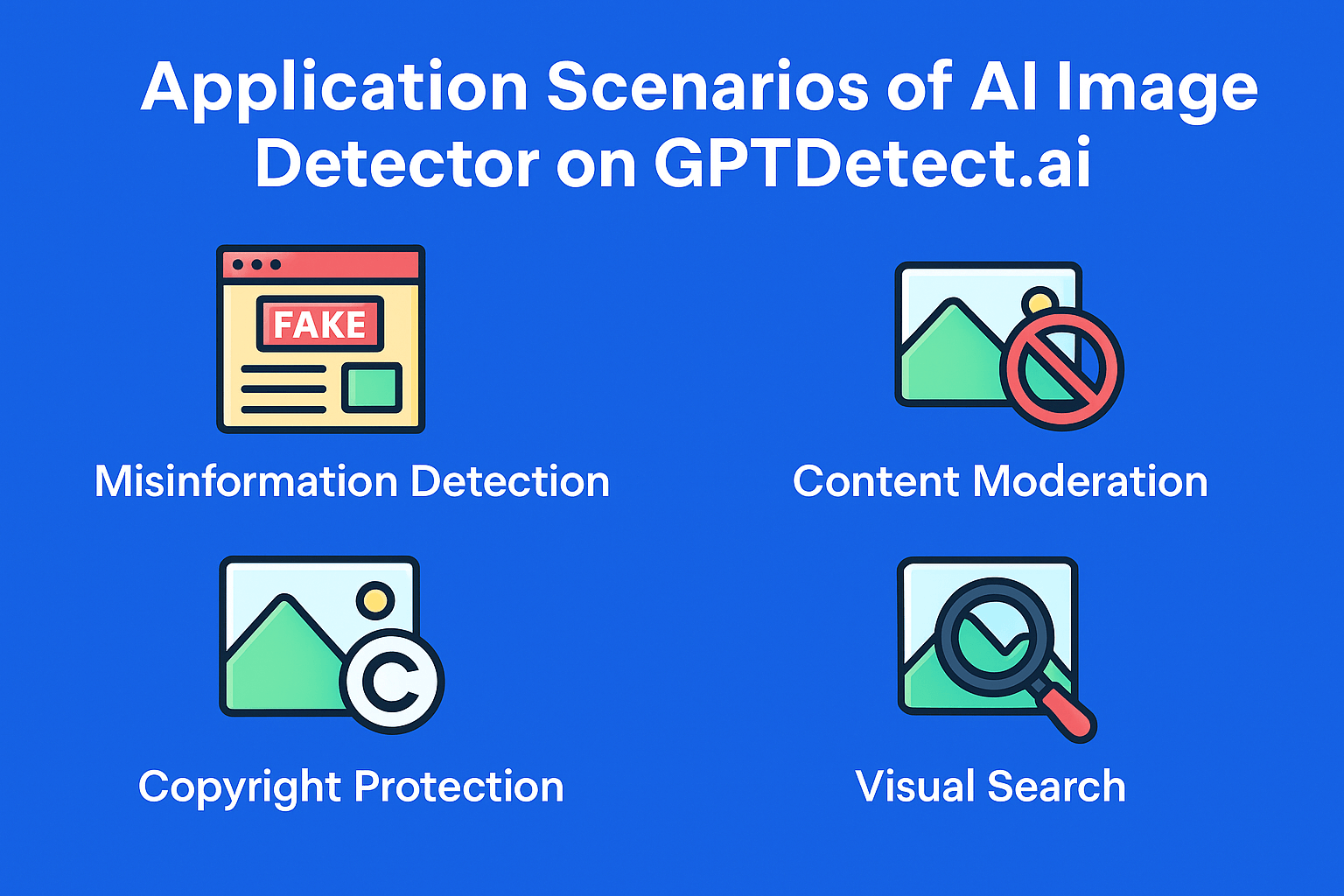 Application Scenarios of AI Image Detector on GPTDetect.ai

FAKE

Misinformation Detection

Content Moderation

Copyright Protection

Visual Search